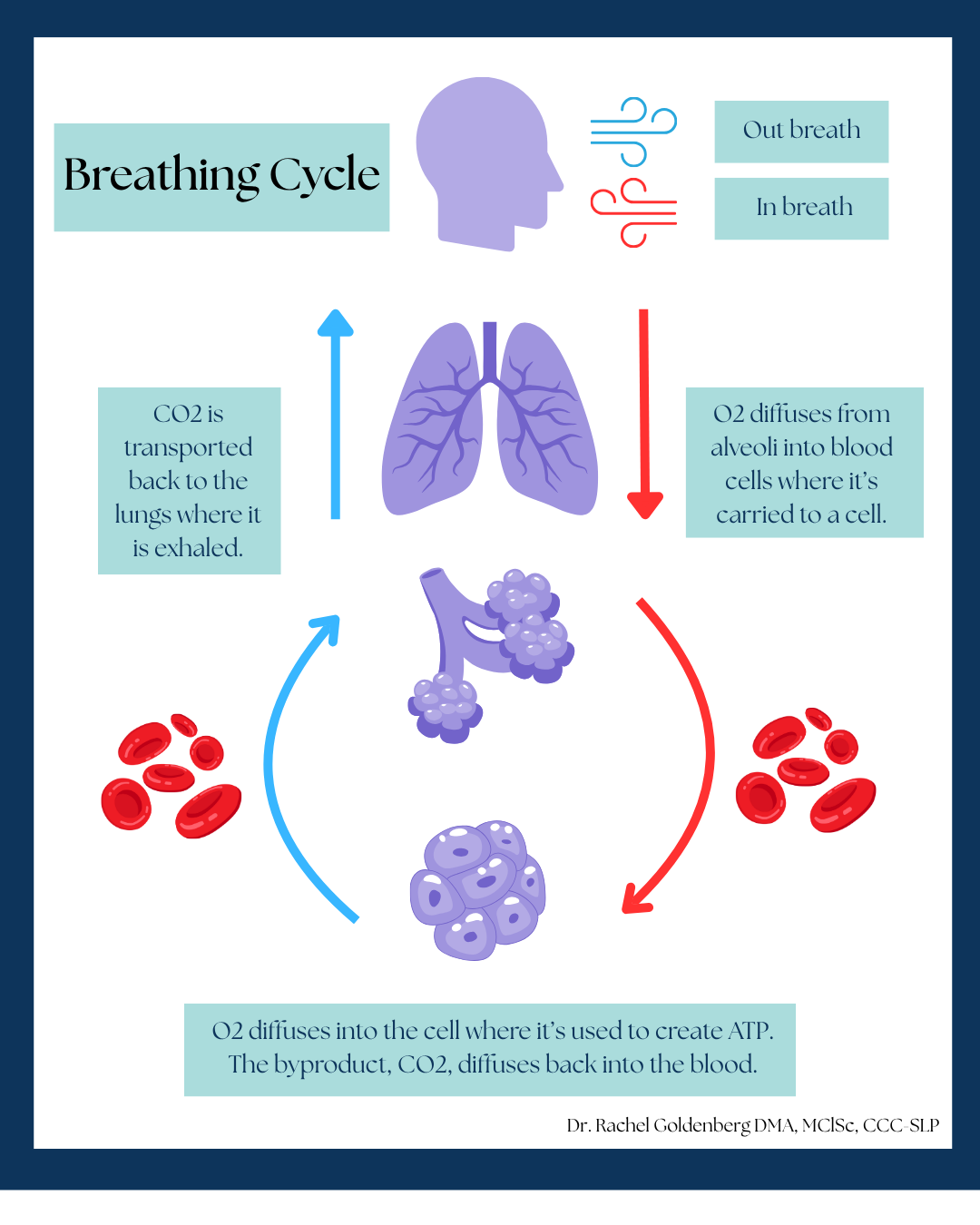 Breathing Cycle

Out breath

In breath

CO2 is transported back to the lungs where it is exhaled.

O2 diffuses from alveoli into blood cells where it's carried to a cell.

O2 diffuses into the cell where it's used to create ATP. The byproduct, CO2, diffuses back into the blood.

Dr. Rachel Goldenberg DMA, MClSc, CCC-SLP